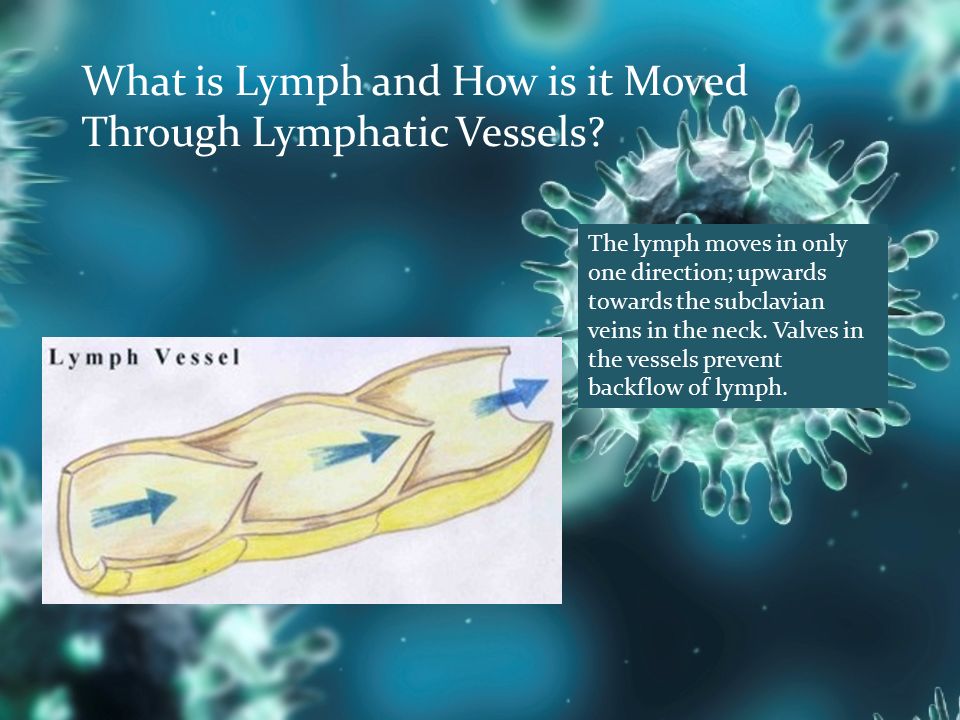 What is Lymph and How is it Moved Through Lymphatic Vessels?

The lymph moves in only one direction; upwards towards the subclavian veins in the neck. Valves in the vessels prevent backflow of lymph.

Lymph Vessel